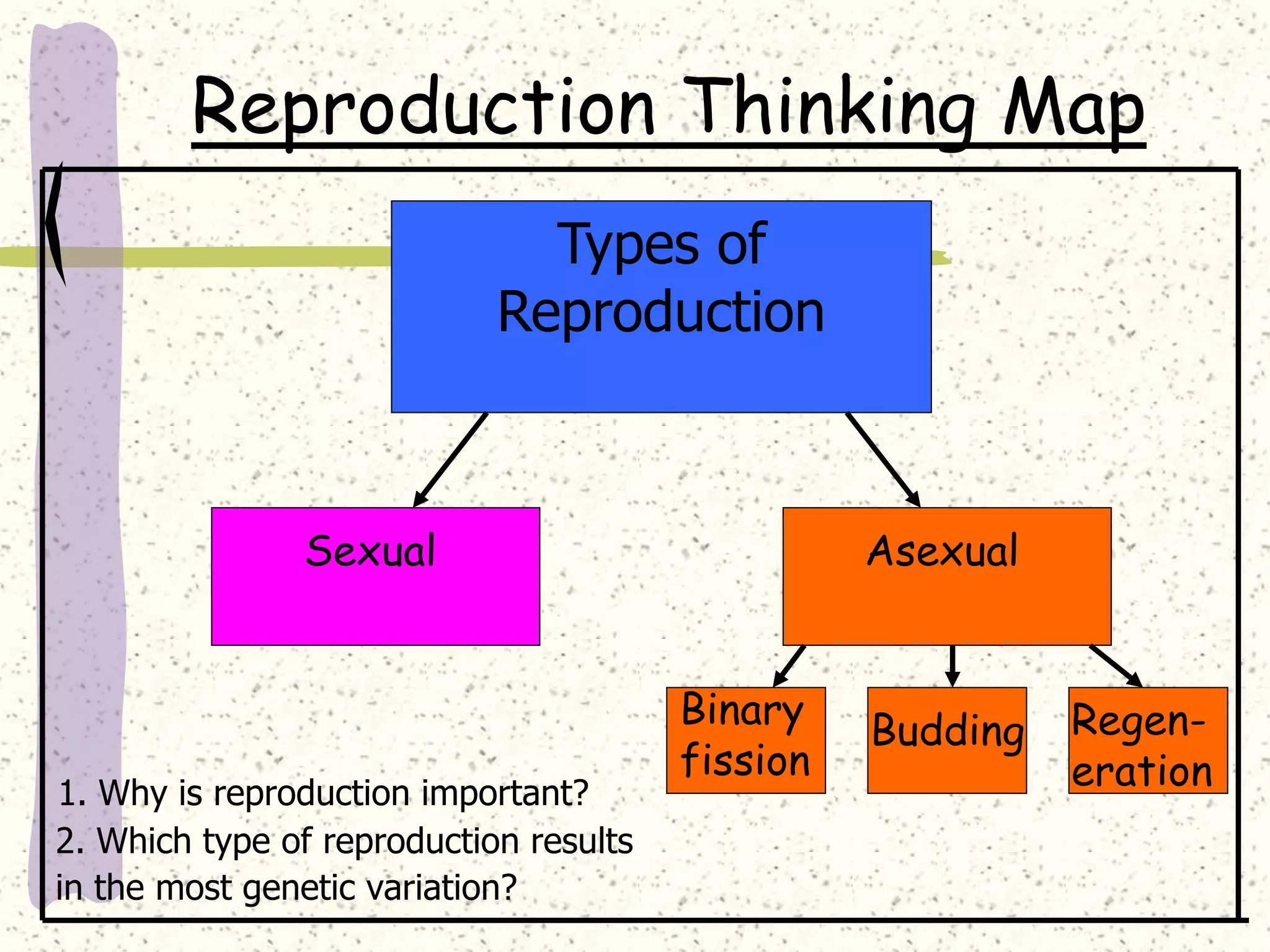 Reproduction Thinking Map

Types of Reproduction

Sexual

Asexual

Binary fission

Budding

Regeneration

1. Why is reproduction important?
2. Which type of reproduction results in the most genetic variation?